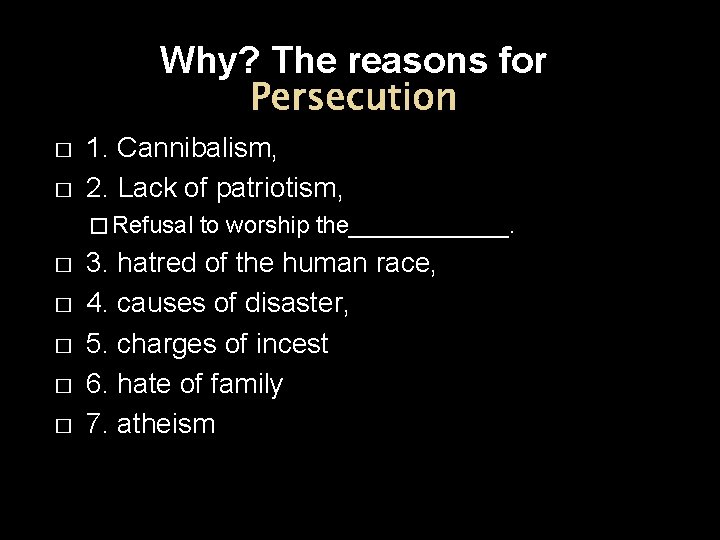 Why? The reasons for Persecution

□ 1. Cannibalism,

□ 2. Lack of patriotism,

□ Refusal to worship the____________.

□ 3. hatred of the human race,

□ 4. causes of disaster,

□ 5. charges of incest

□ 6. hate of family

□ 7. atheism